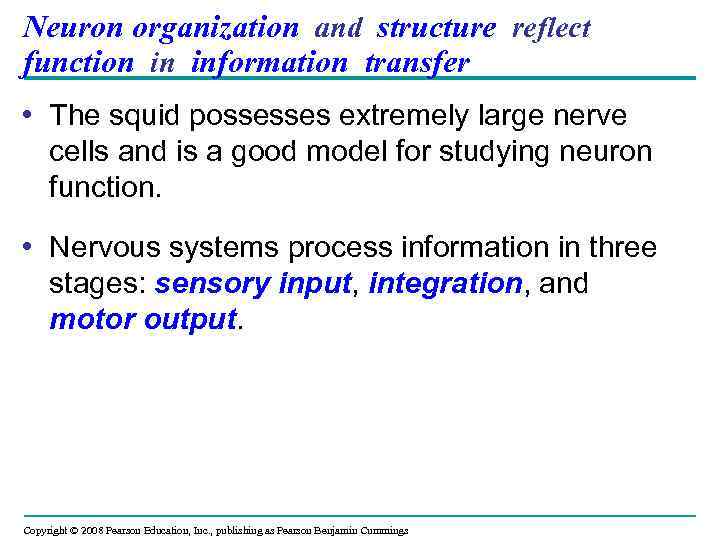 Neuron organization and structure reflect function in information transfer

• The squid possesses extremely large nerve cells and is a good model for studying neuron function.

• Nervous systems process information in three stages: sensory input, integration, and motor output.

Copyright © 2008 Pearson Education, Inc., publishing as Pearson Benjamin Cummings